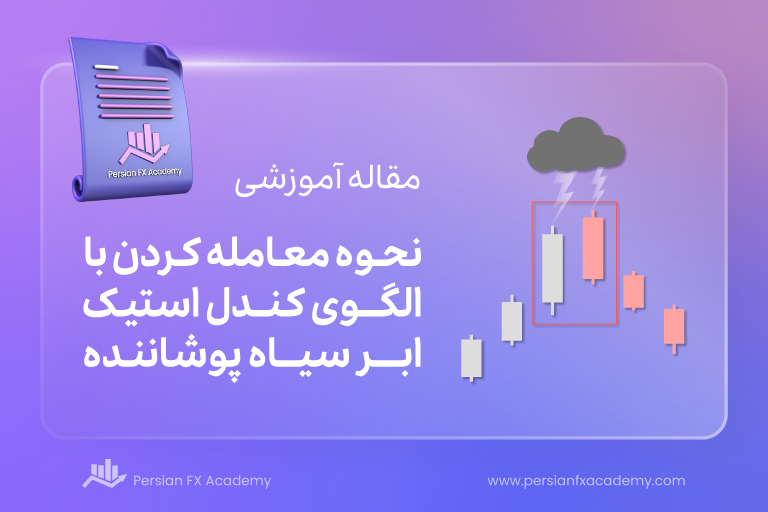 Persian FX Academy

مقاله آموزشی

نحوه معامله کردن با الگوی کندل استیک ابر سیاه پوشاننده

Persian FX Academy

www.persianfxacademy.com